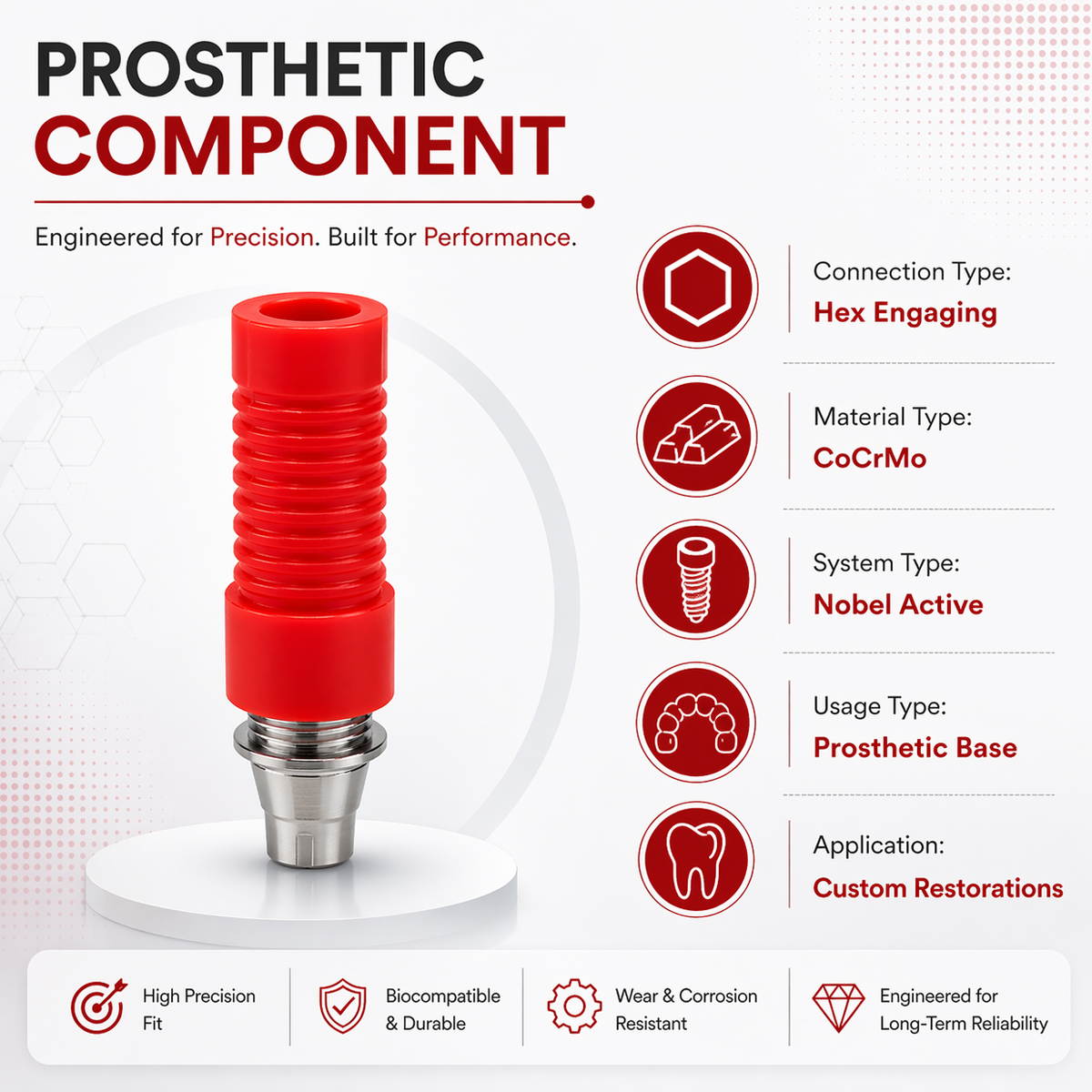 PROSTHETIC COMPONENT

Engineered for Precision. Built for Performance.

Connection Type:
Hex Engaging

Material Type:
CoCrMo

System Type:
Nobel Active

Usage Type:
Prosthetic Base

Application:
Custom Restorations

High Precision Fit

Biocompatible & Durable

Wear & Corrosion Resistant

Engineered for Long-Term Reliability